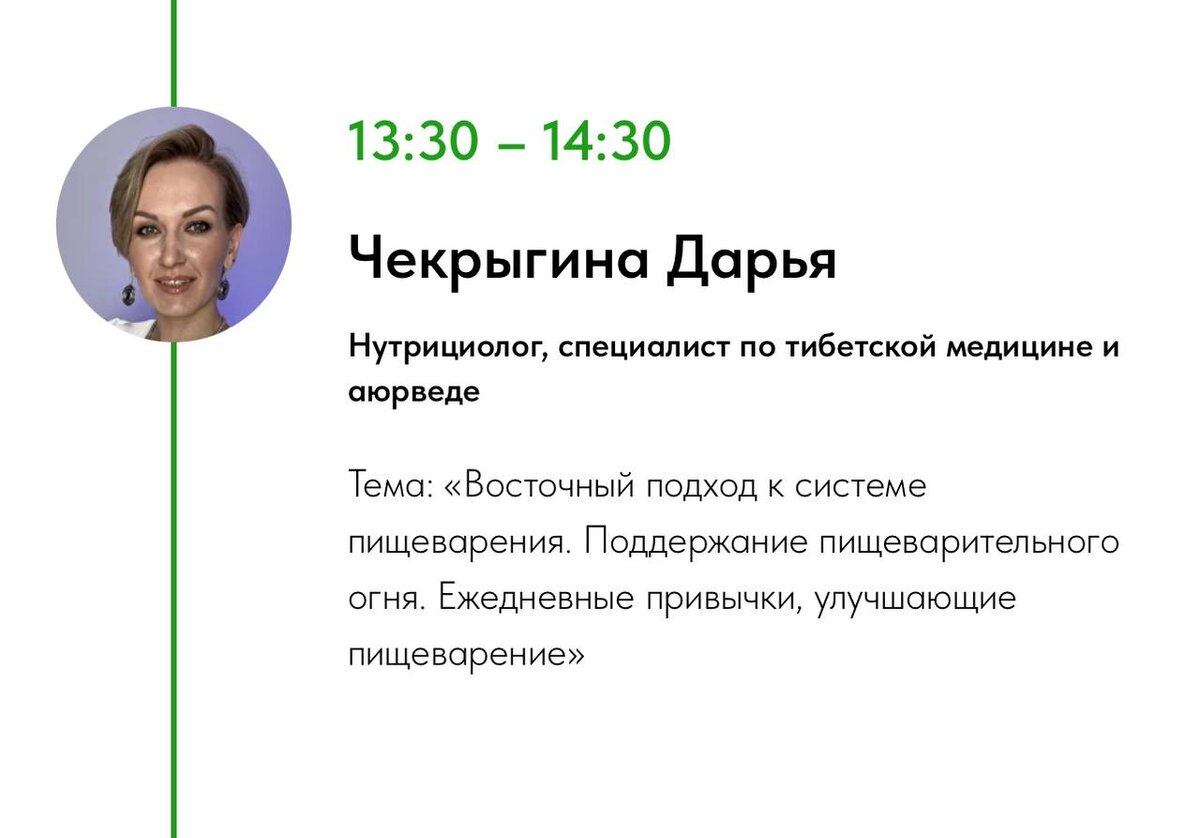 13:30 – 14:30

Чекрыгина Дарья

Нутрициолог, специалист по тибетской медицине и аюрведе

Тема: «Восточный подход к системе пищеварения. Поддержание пищеварительного огня. Ежедневные привычки, улучшающие пищеварение»